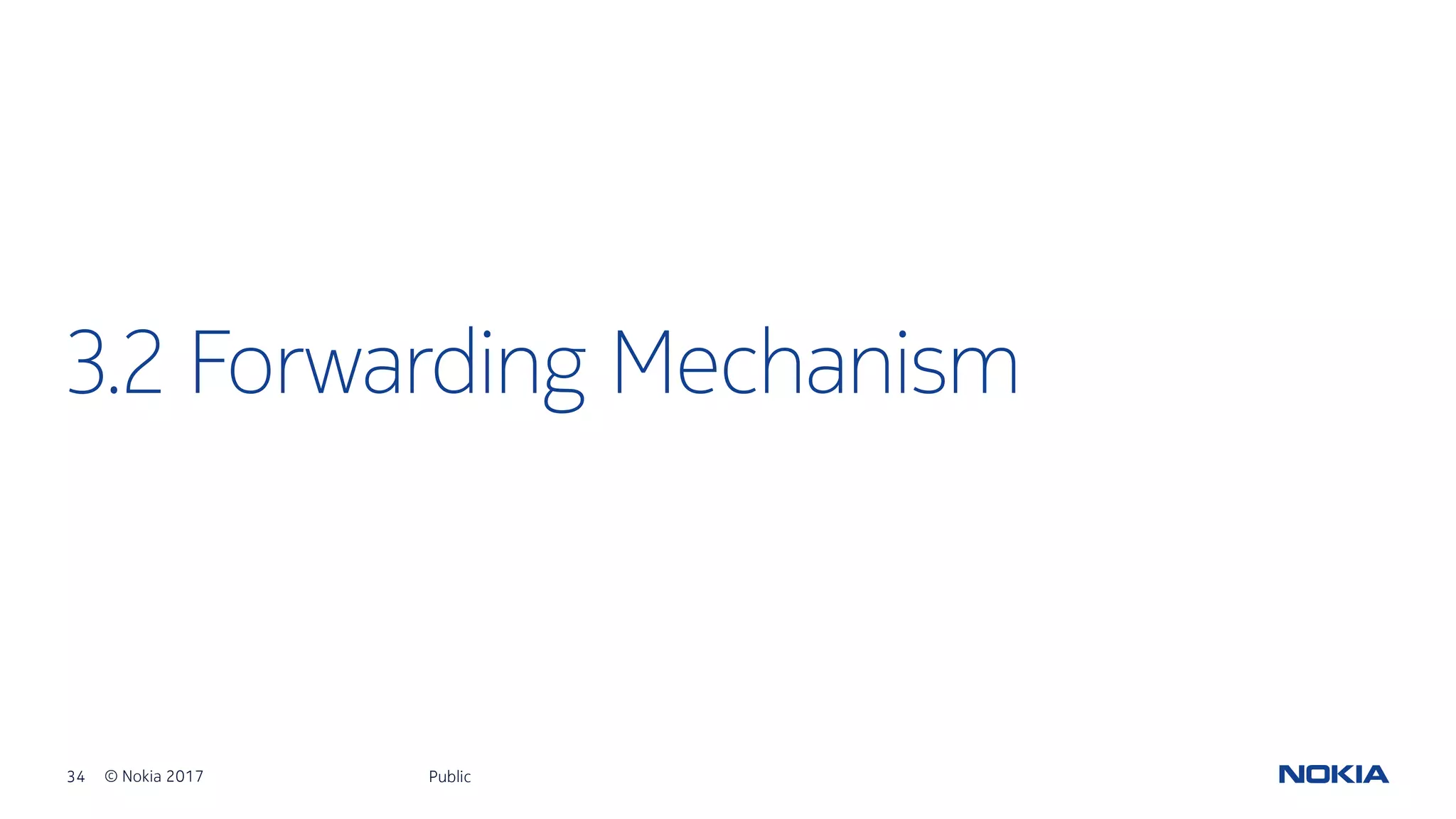 3.2 Forwarding Mechanism

34 © Nokia 2017 Public

NOKIA